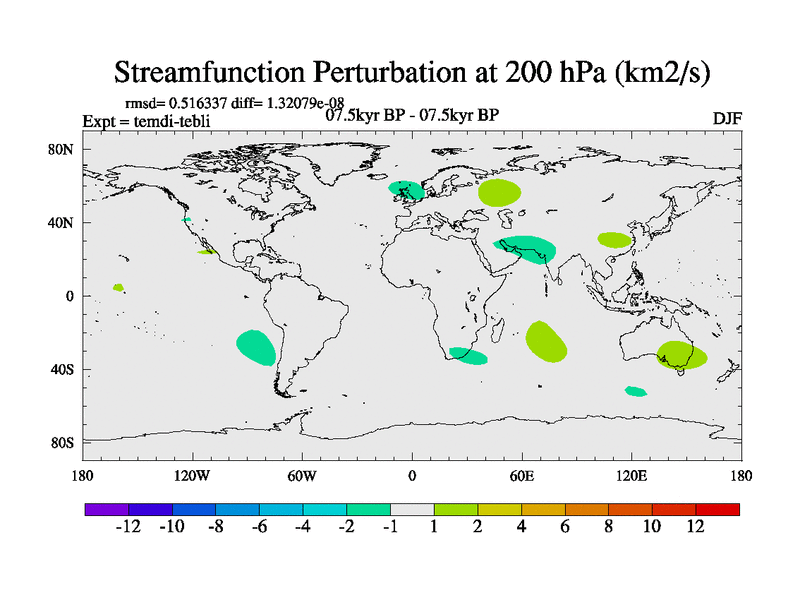 Streamfunction Perturbation at 200 hPa (km2/s)

rmsd= 0.516337 diff= 1.32079e-08

Expt = temdi-tebli

07.5kyr BP - 07.5kyr BP

DJF

80N

40N

0

40S

80S

180

120W

60W

0

60E

120E

180

-12 -10 -8 -6 -4 -2 -1 1 2 4 6 8 10 12